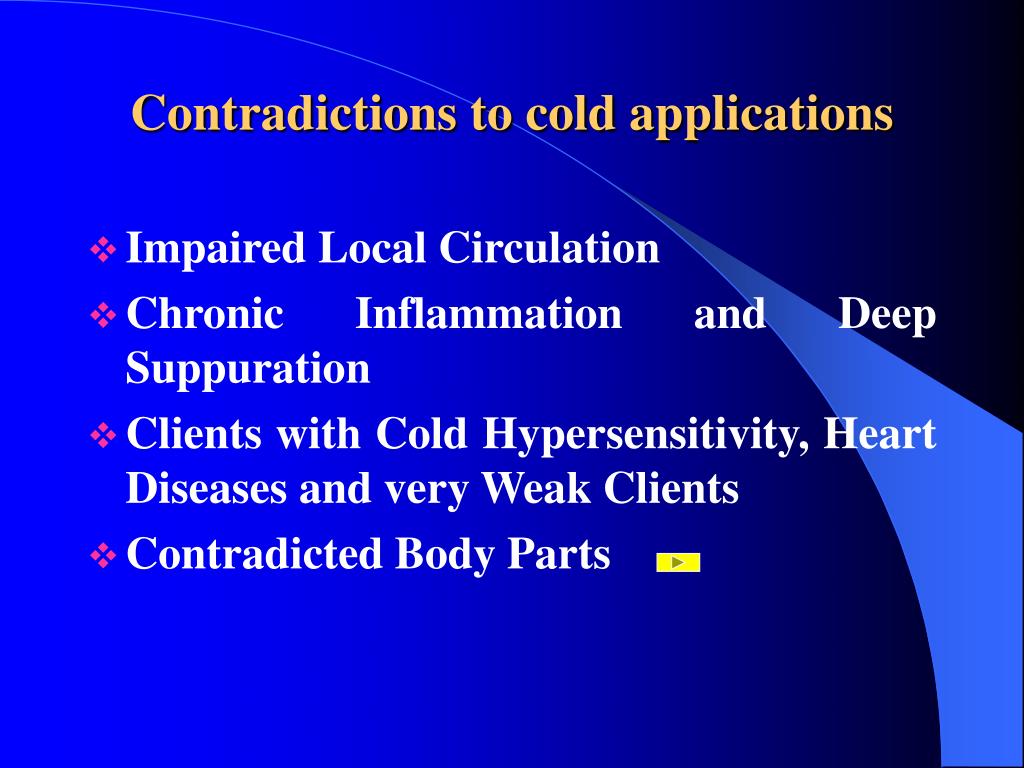 Contradictions to cold applications

❖ Impaired Local Circulation
❖ Chronic Inflammation and Deep Suppuration
❖ Clients with Cold Hypersensitivity, Heart Diseases and very Weak Clients
❖ Contradicted Body Parts